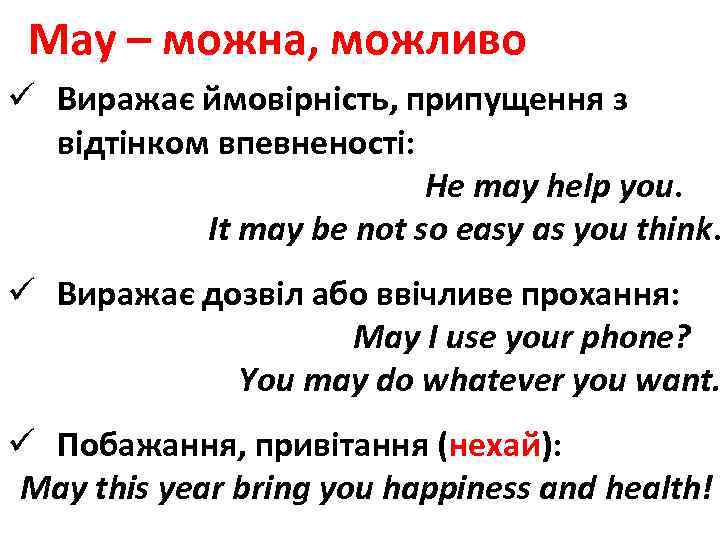 May – можна, можливо

✓ Виражає ймовірність, припущення з відтінком впевненості:

He may help you.
It may be not so easy as you think.

✓ Виражає дозвіл або ввічливе прохання:

May I use your phone?
You may do whatever you want.

✓ Побажання, привітання (нехай):

May this year bring you happiness and health!